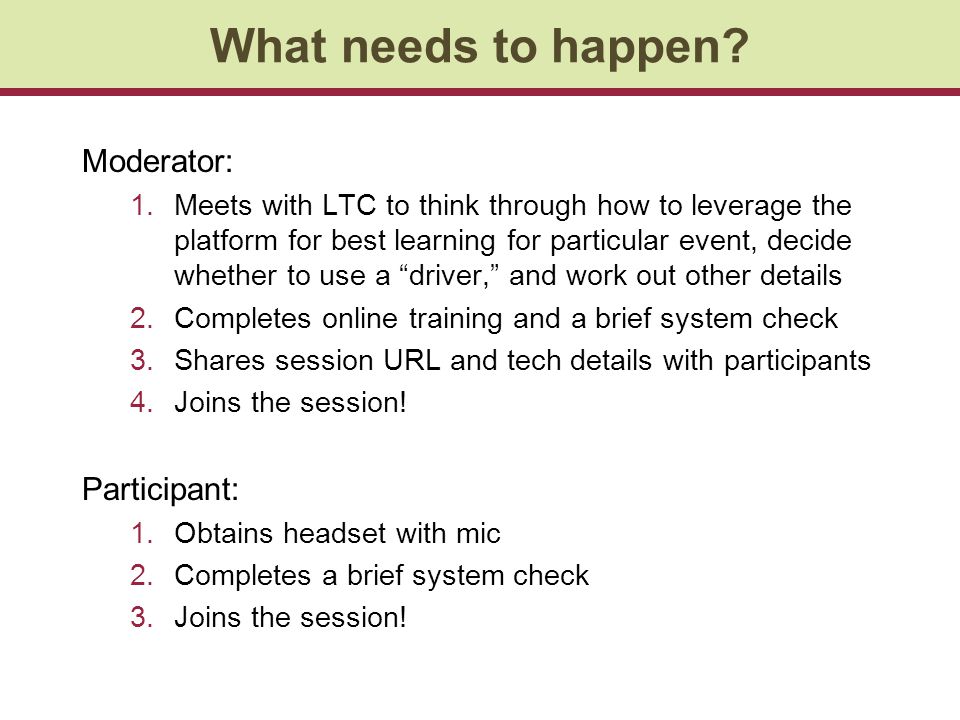 What needs to happen?

Moderator:

1. Meets with LTC to think through how to leverage the platform for best learning for particular event, decide whether to use a “driver,” and work out other details
2. Completes online training and a brief system check
3. Shares session URL and tech details with participants
4. Joins the session!

Participant:

1. Obtains headset with mic
2. Completes a brief system check
3. Joins the session!